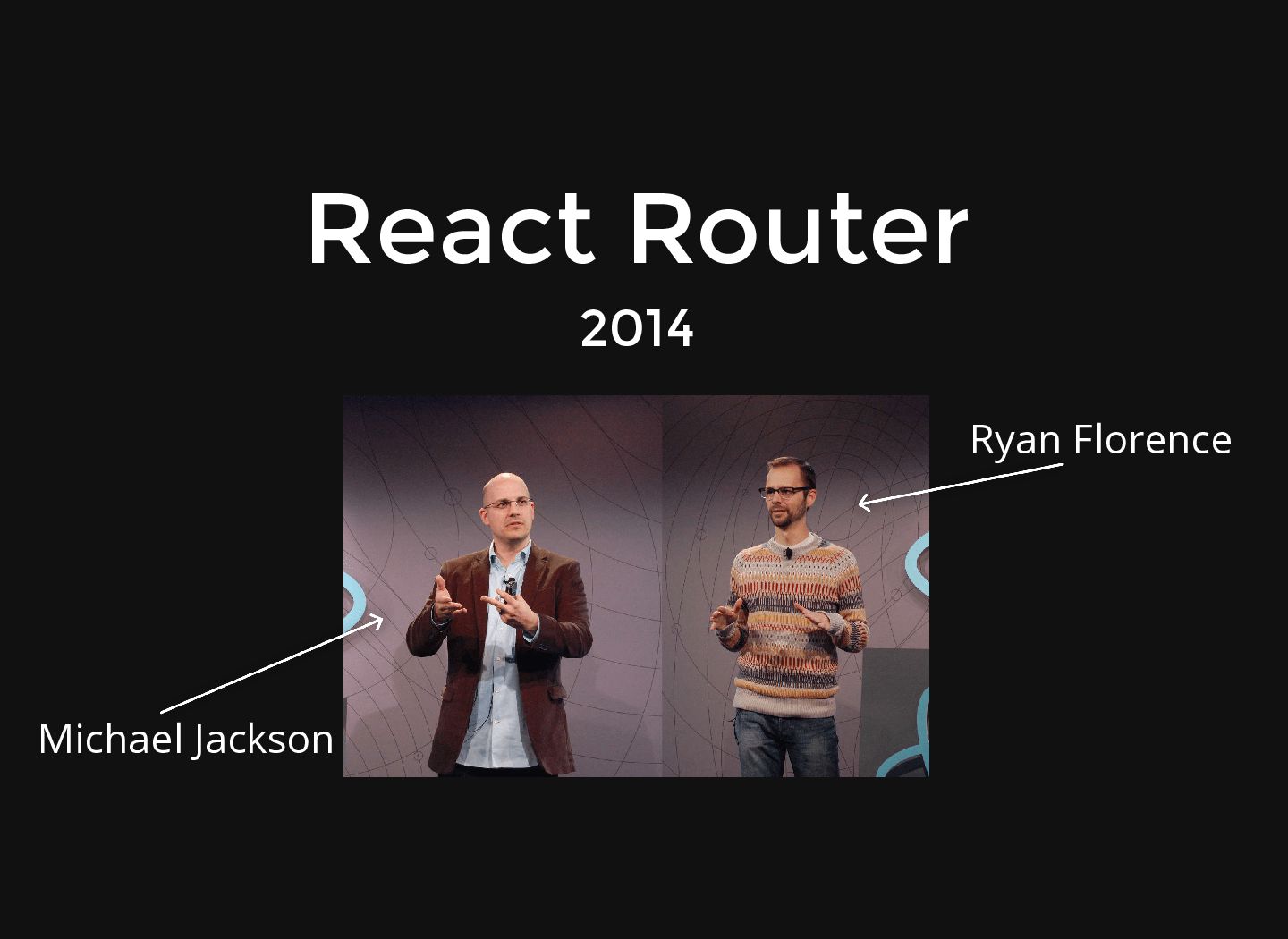 React Router

2014

Ryan Florence

Michael Jackson